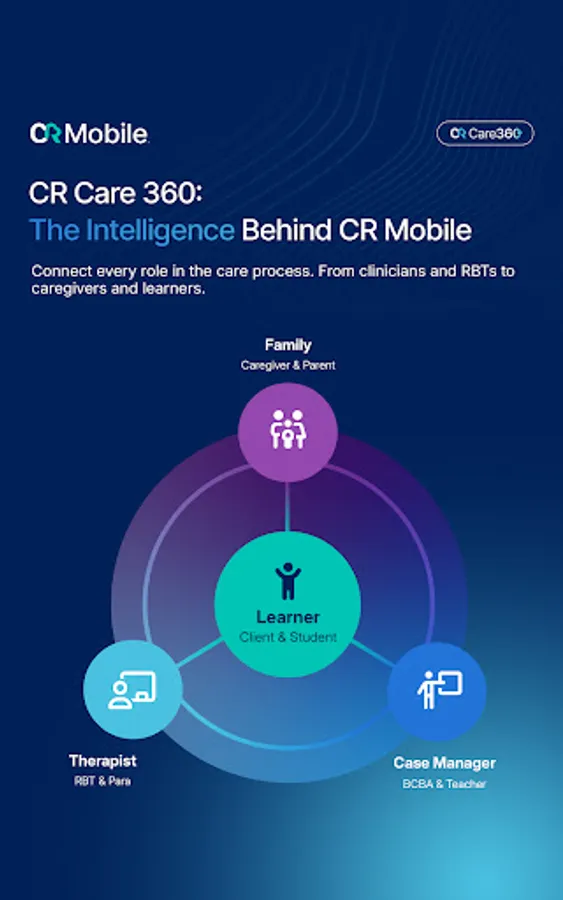 CR Mobile

CR Care360

CR Care 360:
The Intelligence Behind CR Mobile

Connect every role in the care process. From clinicians and RBTs to caregivers and learners.

Family
Caregiver & Parent

Learner
Client & Student

Therapist
RBT & Para

Case Manager
BCBA & Teacher